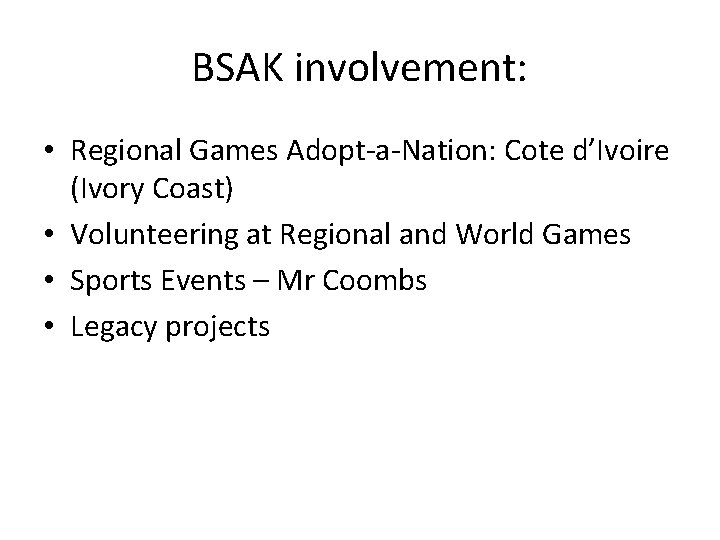 BSAK involvement:

• Regional Games Adopt-a-Nation: Cote d'Ivoire (Ivory Coast)
• Volunteering at Regional and World Games
• Sports Events – Mr Coombs
• Legacy projects